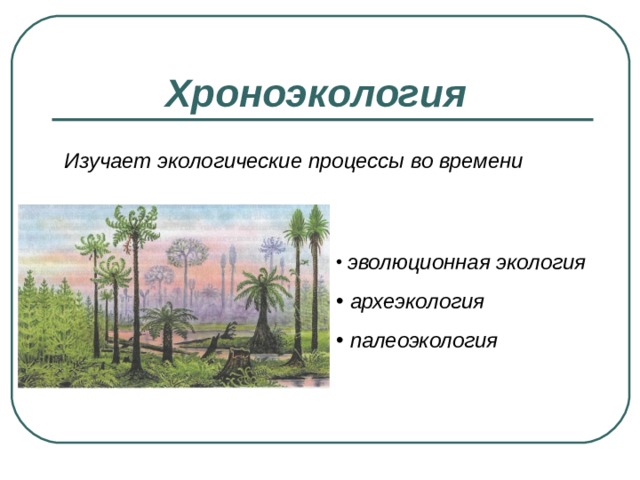 Хроноэкология

Изучает экологические процессы во времени

• эволюционная экология
• археэкология
• палеоэкология